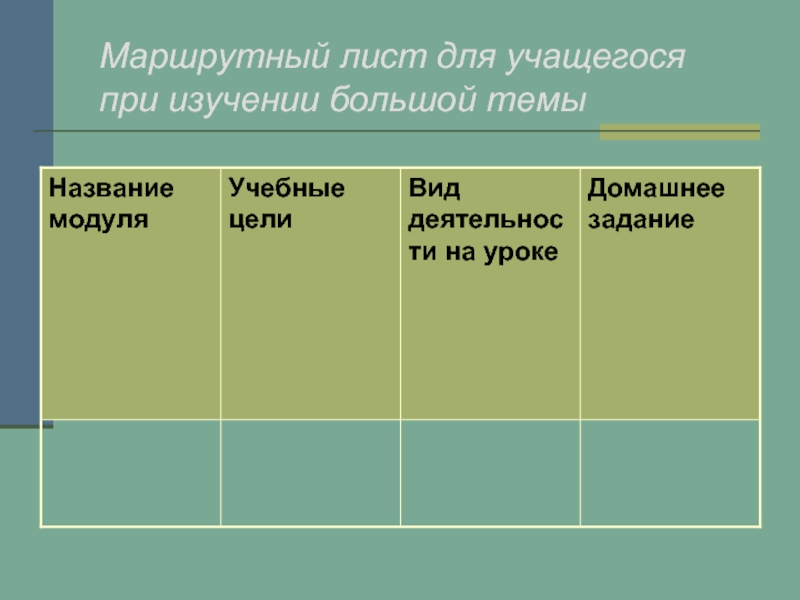 Маршрутный лист для учащегося при изучении большой темы

| Название модуля | Учебные цели | Вид деятельности на уроке | Домашнее задание |
|---|---|---|---|
| | | | |